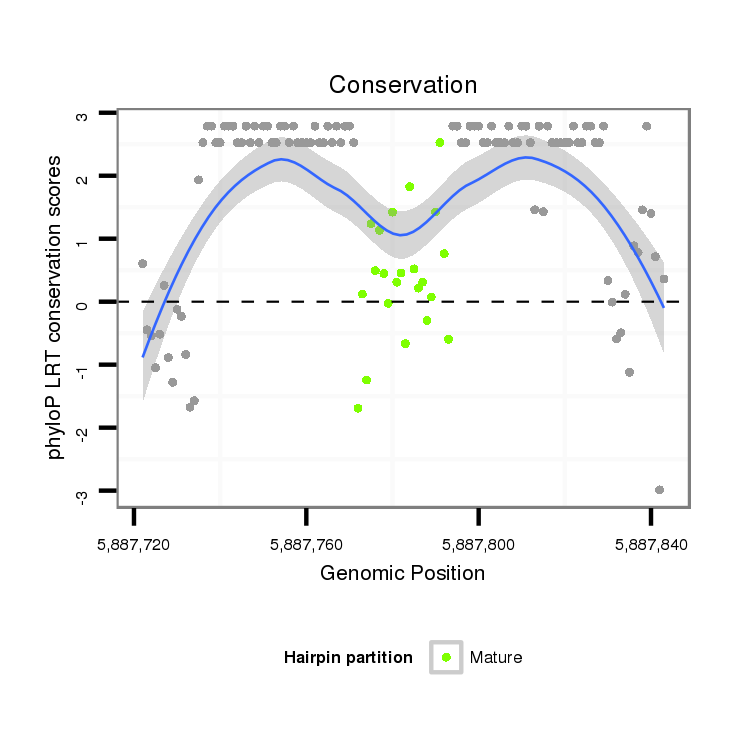 Conservation

phyloP LRT conservation scores

3
2
1
0
-1
-2
-3

5,887,720
5,887,760
5,887,800
5,887,840

Genomic Position

Hairpin partition
Mature